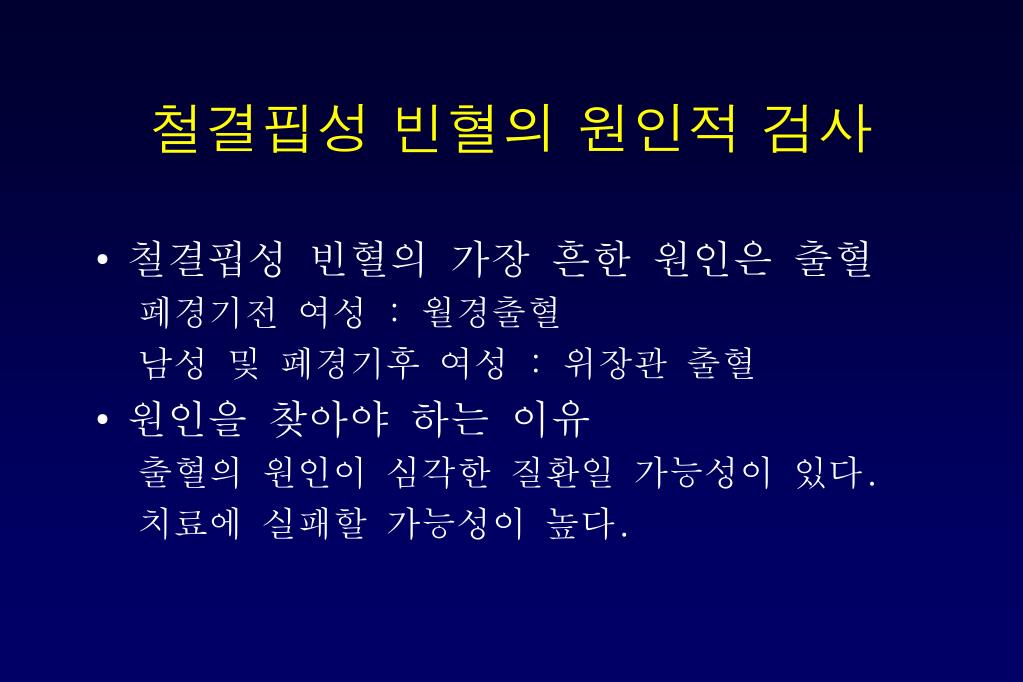 철결핍성 빈혈의 원인적 검사

• 철결핍성 빈혈의 가장 흔한 원인은 출혈

폐경기전 여성 : 월경출혈

남성 및 폐경기후 여성 : 위장관 출혈

• 원인을 찾아야 하는 이유

출혈의 원인이 심각한 질환일 가능성이 있다.

치료에 실패할 가능성이 높다.